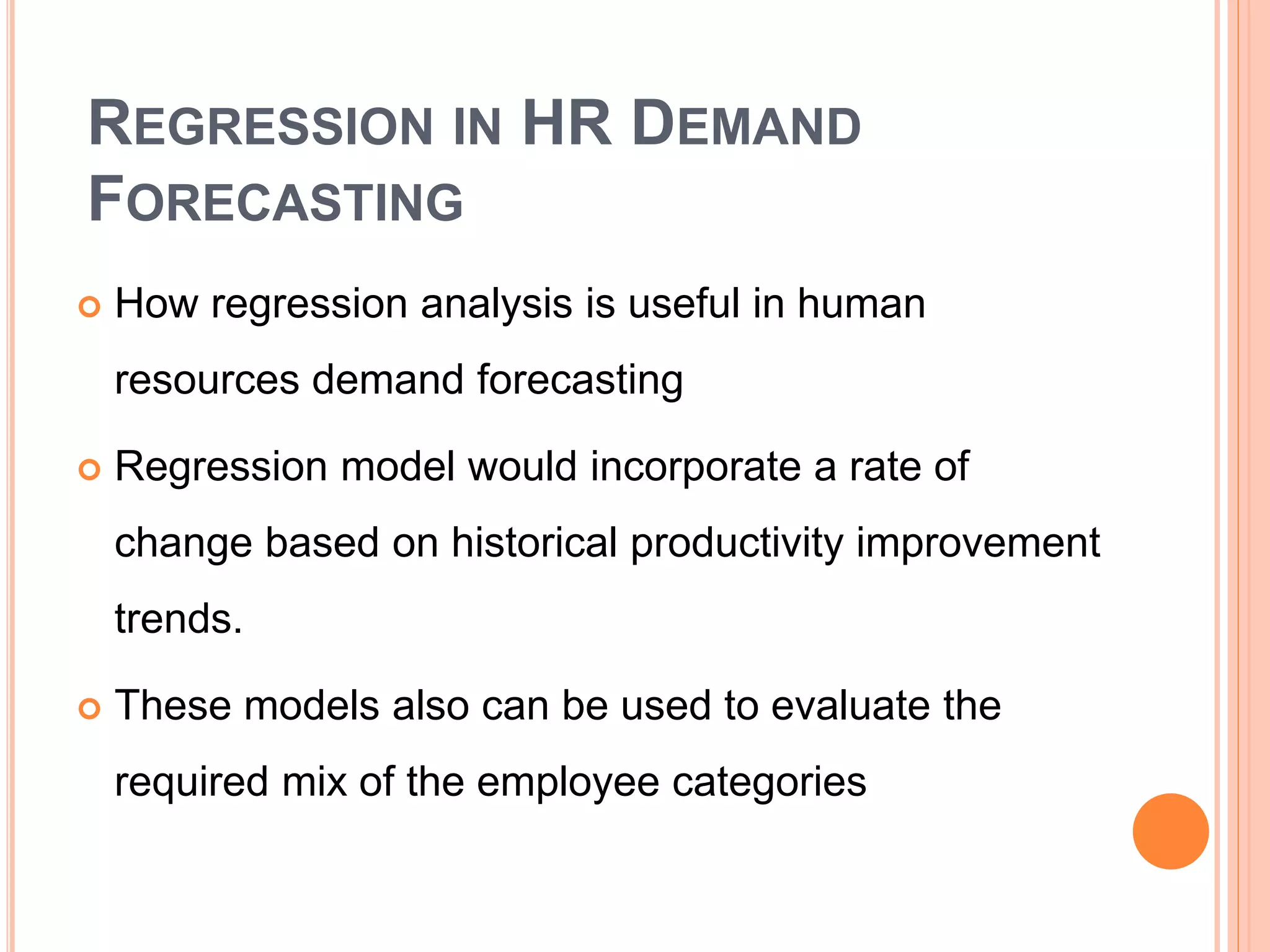 REGRESSION IN HR DEMAND FORECASTING

How regression analysis is useful in human resources demand forecasting

Regression model would incorporate a rate of change based on historical productivity improvement trends.

These models also can be used to evaluate the required mix of the employee categories